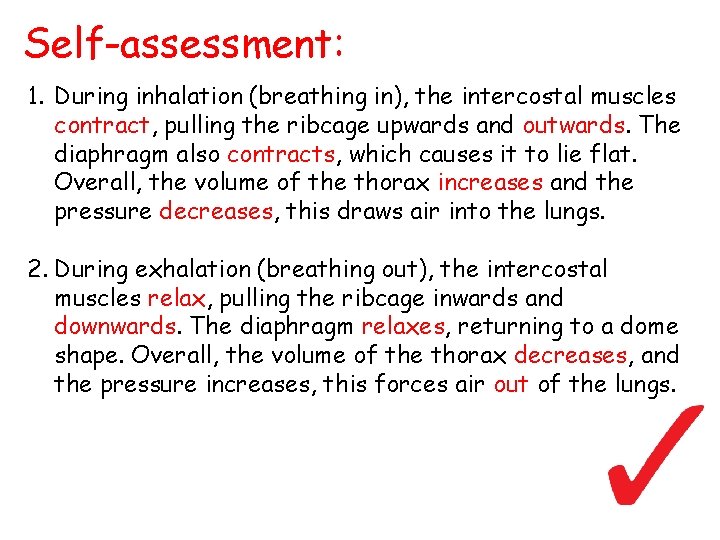 Self-assessment:

1. During inhalation (breathing in), the intercostal muscles contract, pulling the ribcage upwards and outwards. The diaphragm also contracts, which causes it to lie flat. Overall, the volume of the thorax increases and the pressure decreases, this draws air into the lungs.

2. During exhalation (breathing out), the intercostal muscles relax, pulling the ribcage inwards and downwards. The diaphragm relaxes, returning to a dome shape. Overall, the volume of the thorax decreases, and the pressure increases, this forces air out of the lungs.